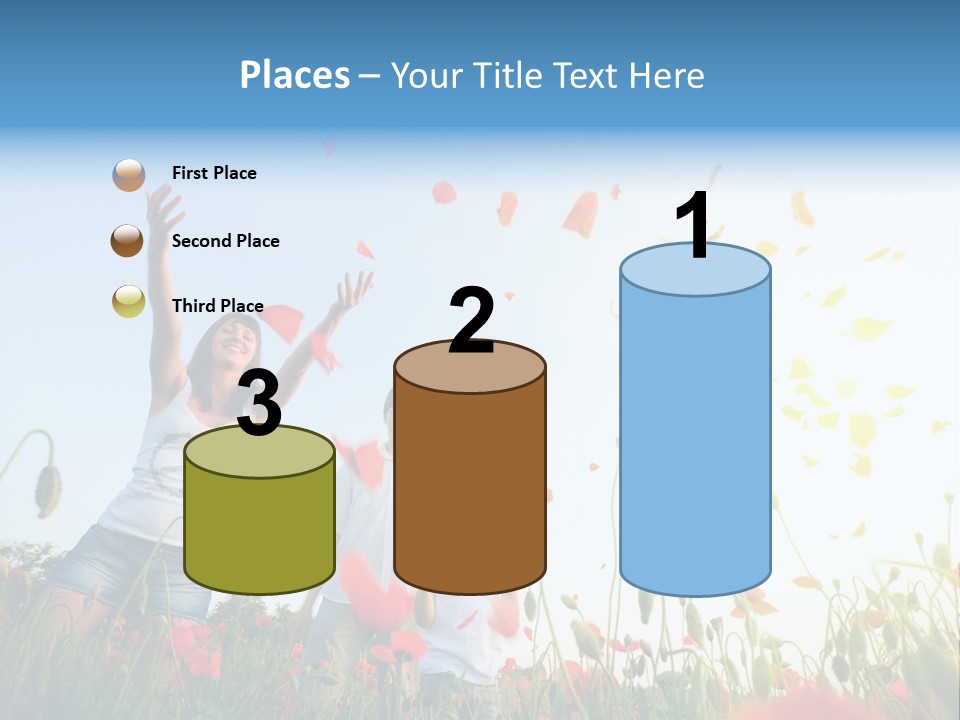 Places – Your Title Text Here

First Place

Second Place

Third Place

3

2

1